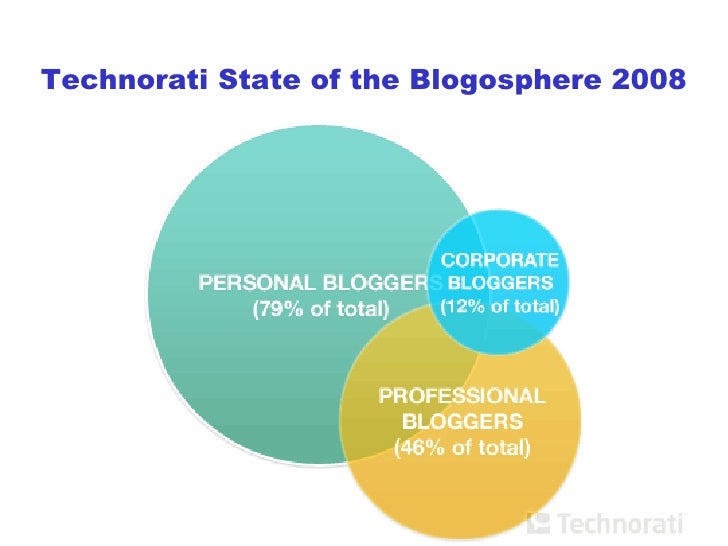 Technorati State of the Blogosphere 2008

PERSONAL BLOGGERS
(79% of total)

CORPORATE BLOGGERS
(12% of total)

PROFESSIONAL BLOGGERS
(46% of total)

Technorati